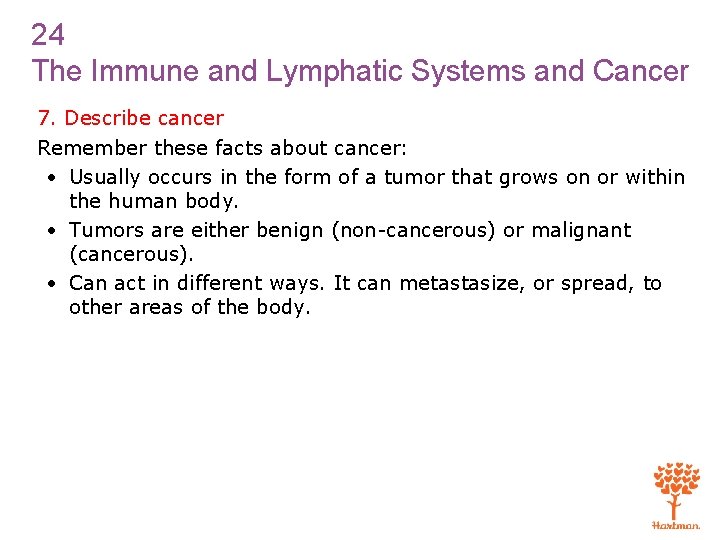 24
The Immune and Lymphatic Systems and Cancer

7. Describe cancer

Remember these facts about cancer:

• Usually occurs in the form of a tumor that grows on or within the human body.
• Tumors are either benign (non-cancerous) or malignant (cancerous).
• Can act in different ways. It can metastasize, or spread, to other areas of the body.

Hartman